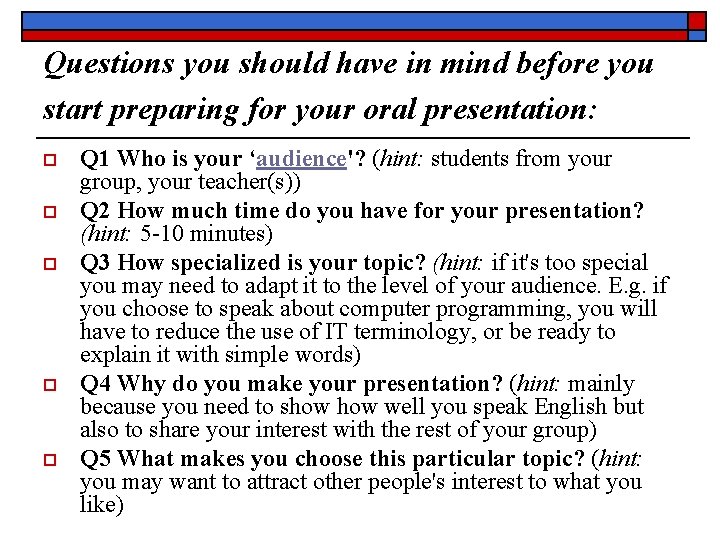 Questions you should have in mind before you start preparing for your oral presentation:

Q1 Who is your ‘audience'? (hint: students from your group, your teacher(s))

Q2 How much time do you have for your presentation? (hint: 5-10 minutes)

Q3 How specialized is your topic? (hint: if it's too special you may need to adapt it to the level of your audience. E.g. if you choose to speak about computer programming, you will have to reduce the use of IT terminology, or be ready to explain it with simple words)

Q4 Why do you make your presentation? (hint: mainly because you need to show how well you speak English but also to share your interest with the rest of your group)

Q5 What makes you choose this particular topic? (hint: you may want to attract other people's interest to what you like)